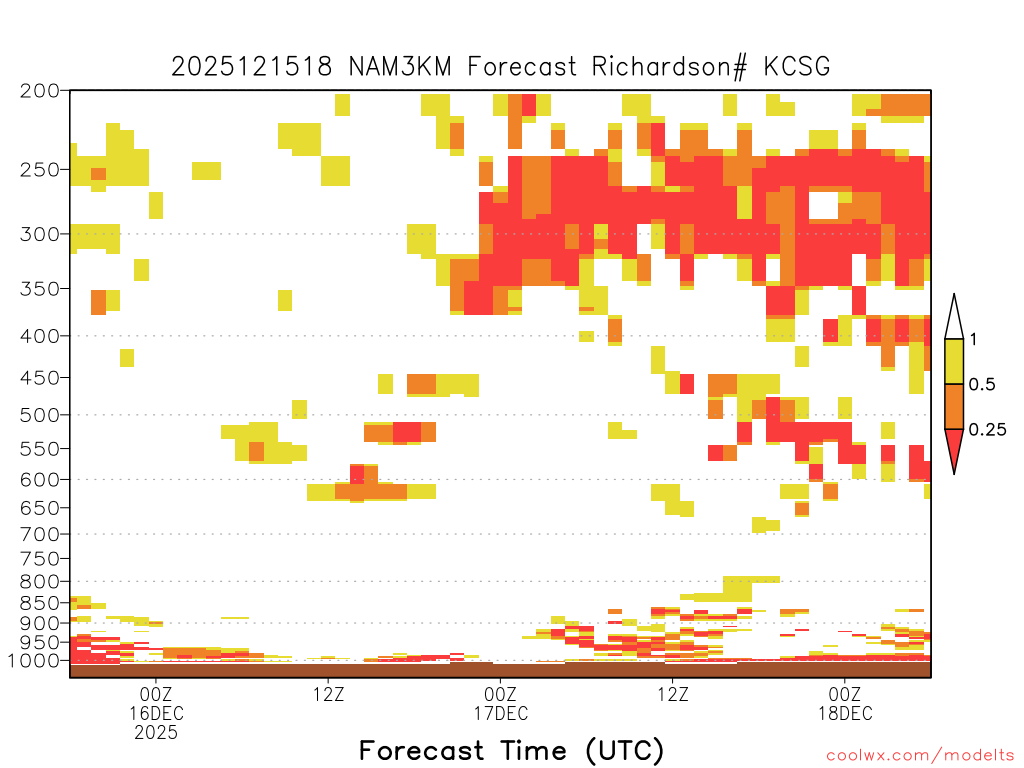 2025121518 NAM3KM Forecast Richardson# KCSG

200
250
300
350
400
450
500
550
600
650
700
750
800
850
900
950
1000

1
0.5
0.25

00Z
16DEC
2025
12Z
00Z
17DEC
12Z
00Z
18DEC

Forecast Time (UTC)

coolwx.com/modelts